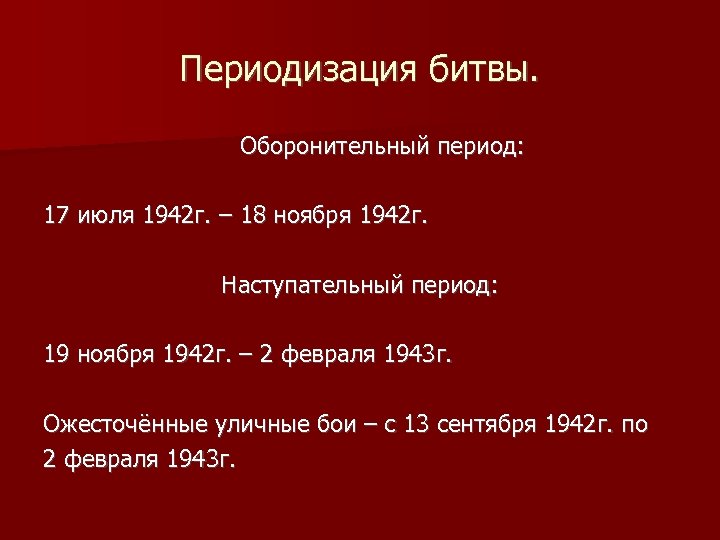 Периодизация битвы.

Оборонительный период:

17 июля 1942г. – 18 ноября 1942г.

Наступательный период:

19 ноября 1942г. – 2 февраля 1943г.

Ожесточённые уличные бои – с 13 сентября 1942г. по 2 февраля 1943г.